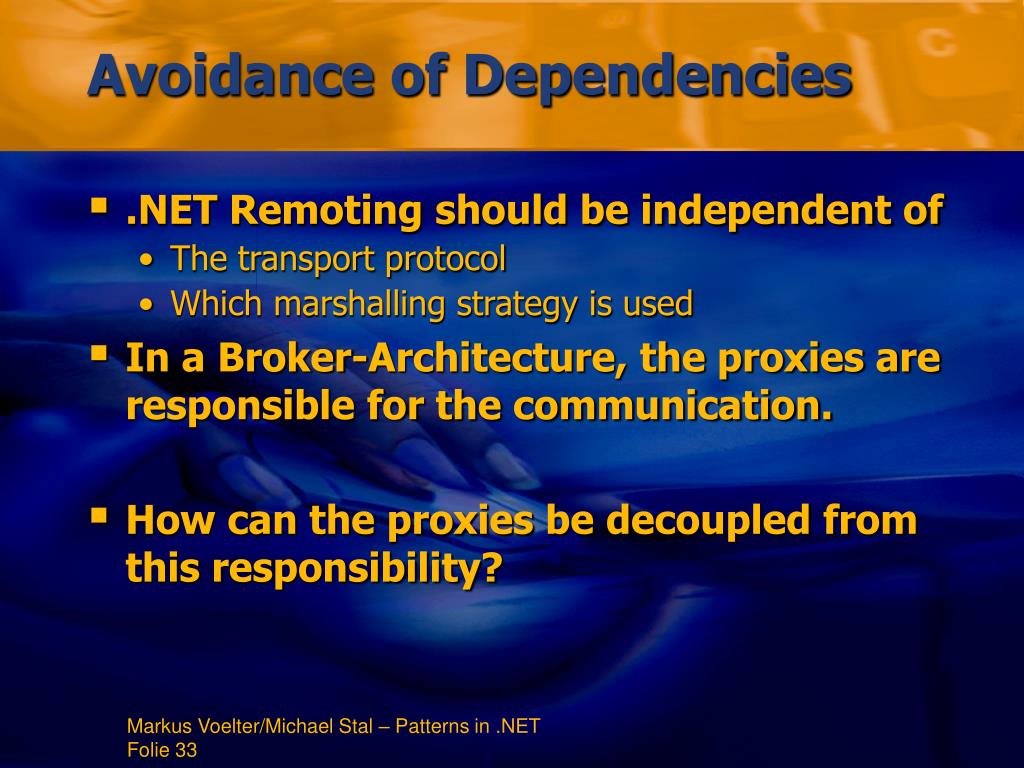 Avoidance of Dependencies

▪ .NET Remoting should be independent of
• The transport protocol
• Which marshalling strategy is used

▪ In a Broker-Architecture, the proxies are responsible for the communication.

▪ How can the proxies be decoupled from this responsibility?

Markus Voelter/Michael Stal – Patterns in .NET
Folie 33